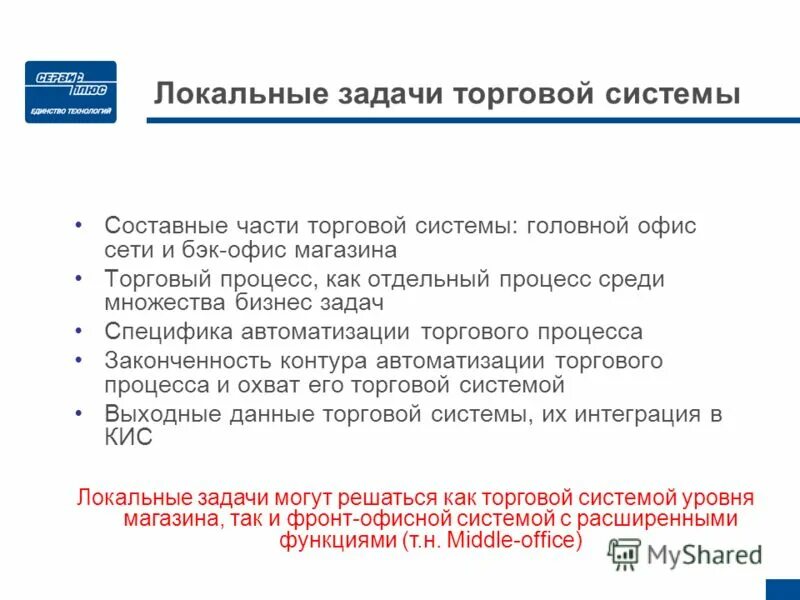 СЕРВИС ПЛЮС
ЕДИНСТВО ТЕХНОЛОГИЙ

Локальные задачи торговой системы

• Составные части торговой системы: головной офис сети и бэк-офис магазина
• Торговый процесс, как отдельный процесс среди множества бизнес задач
• Специфика автоматизации торгового процесса
• Законченность контура автоматизации торгового процесса и охват его торговой системой
• Выходные данные торговой системы, их интеграция в КИС

Локальные задачи могут решаться как торговой системой уровня магазина, так и фронт-офисной системой с расширенными функциями (т.н. Middle-office)

MyShared